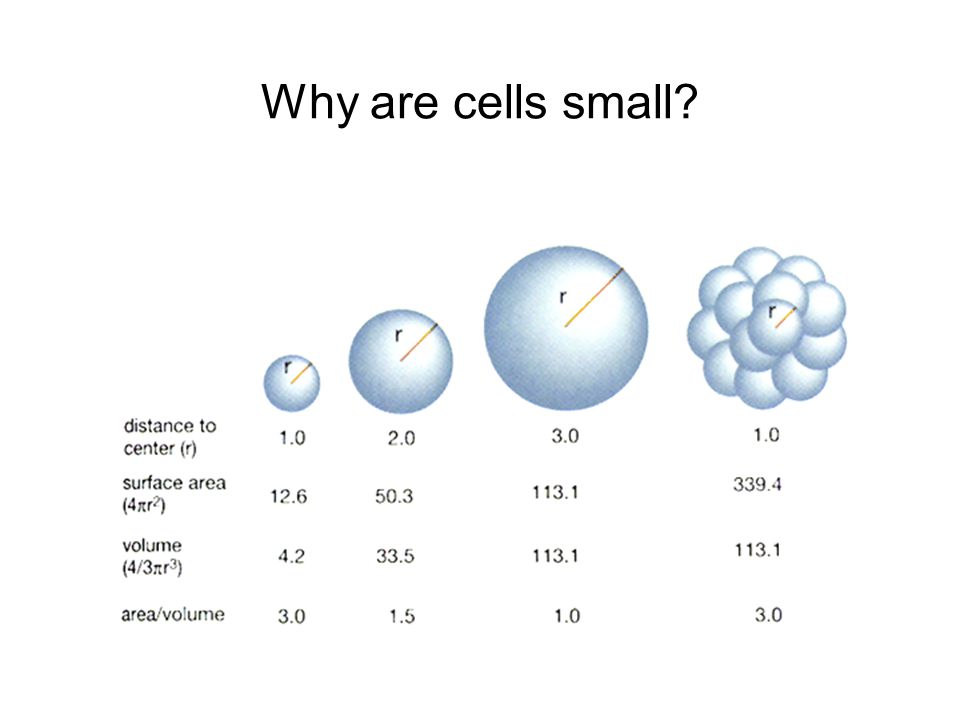 Why are cells small?

r r r r

| | | | | |
|---|---|---|---|---|
| distance to center (r) | 1.0 | 2.0 | 3.0 | 1.0 |
| surface area ($4\pi r^2$) | 12.6 | 50.3 | 113.1 | 339.4 |
| volume ($4/3\pi r^3$) | 4.2 | 33.5 | 113.1 | 113.1 |
| area/volume | 3.0 | 1.5 | 1.0 | 3.0 |